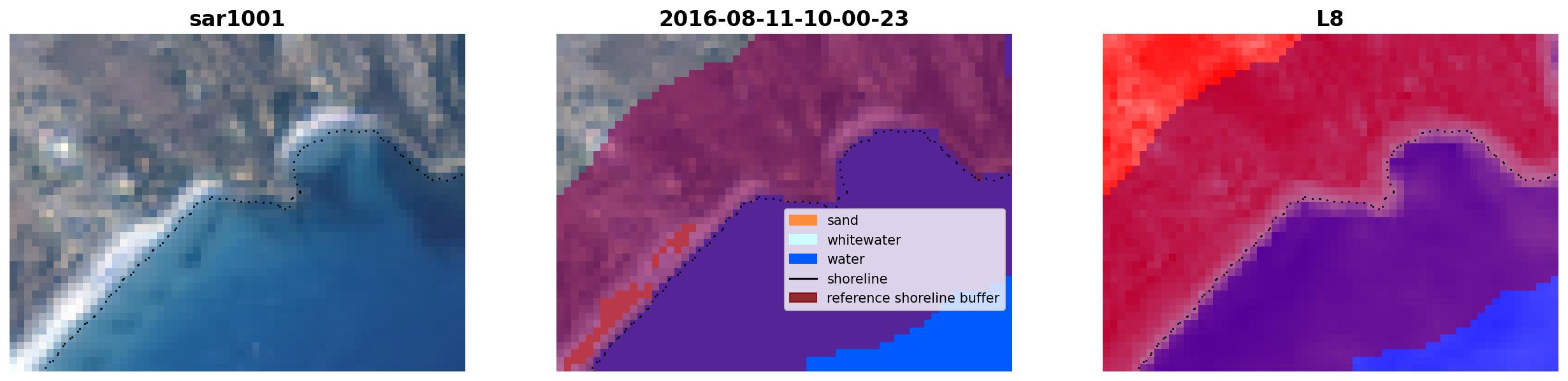 sar1001

2016-08-11-10-00-23

sand
whitewater
water
shoreline
reference shoreline buffer

L8